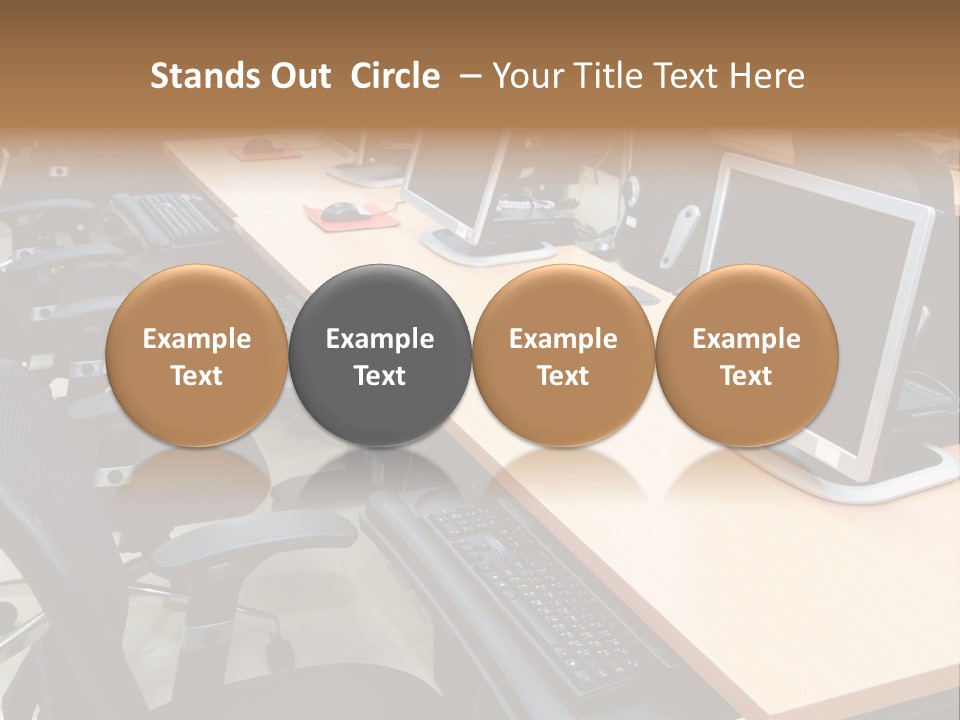 Stands Out Circle – Your Title Text Here

Example Text

Example Text

Example Text

Example Text